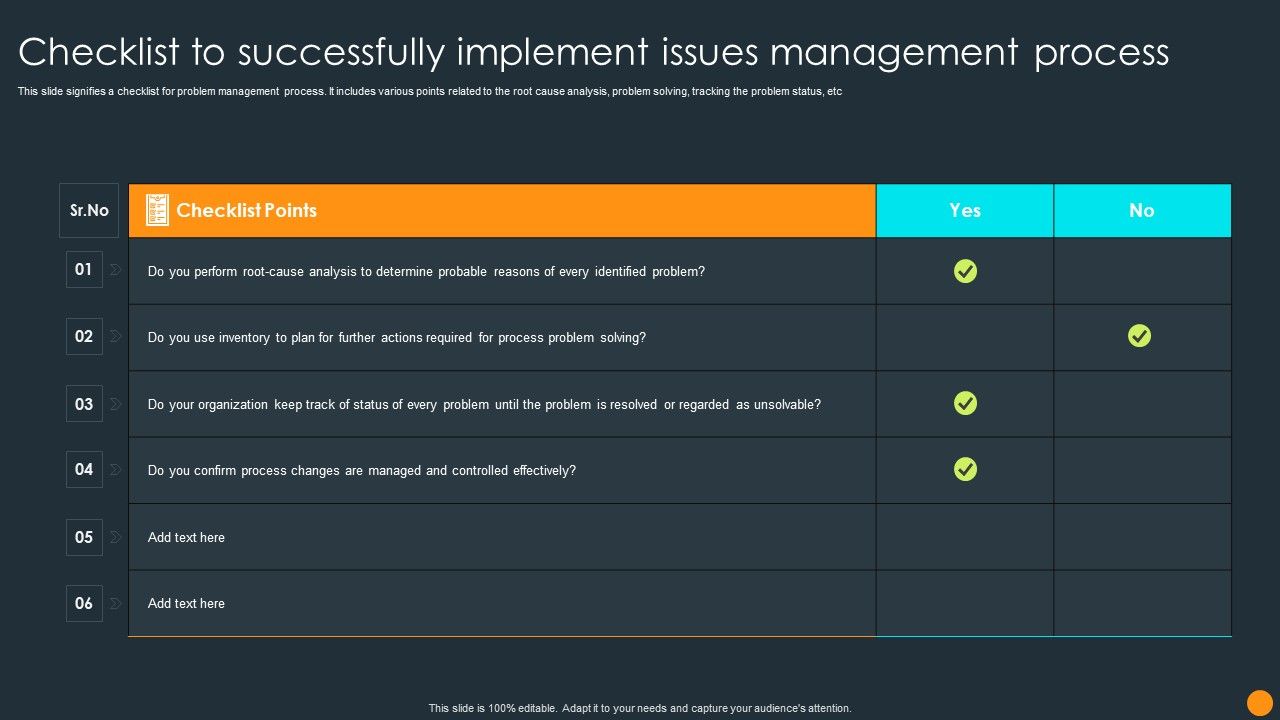 Checklist to successfully implement issues management process

This slide signifies a checklist for problem management process. It includes various points related to the root cause analysis, problem solving, tracking the problem status, etc

| Sr.No | Checklist Points | Yes | No |
|---|---|---|---|
| 01 | Do you perform root-cause analysis to determine probable reasons of every identified problem? | ✓ | |
| 02 | Do you use inventory to plan for further actions required for process problem solving? | | ✓ |
| 03 | Do your organization keep track of status of every problem until the problem is resolved or regarded as unsolvable? | ✓ | |
| 04 | Do you confirm process changes are managed and controlled effectively? | ✓ | |
| 05 | Add text here | | |
| 06 | Add text here | | |

This slide is 100% editable. Adapt it to your needs and capture your audience's attention.